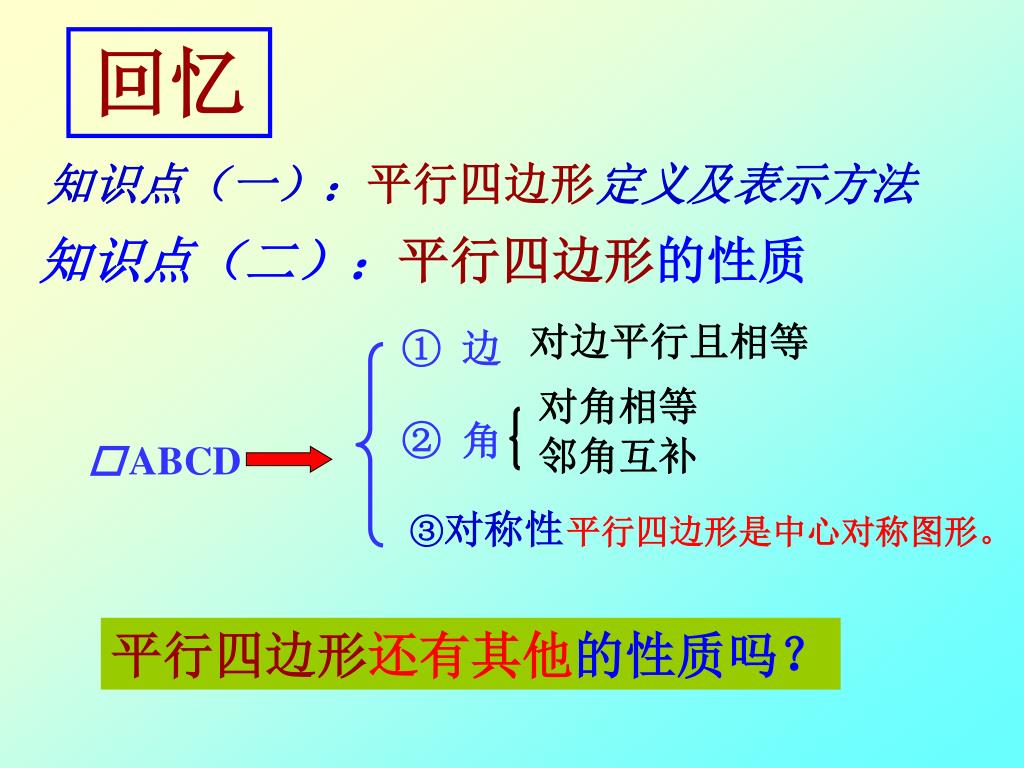 回忆

知识点（一）：平行四边形定义及表示方法

知识点（二）：平行四边形的性质

▱ABCD

① 边 对边平行且相等

② 角 对角相等 邻角互补

③对称性 平行四边形是中心对称图形。

平行四边形还有其他的性质吗？